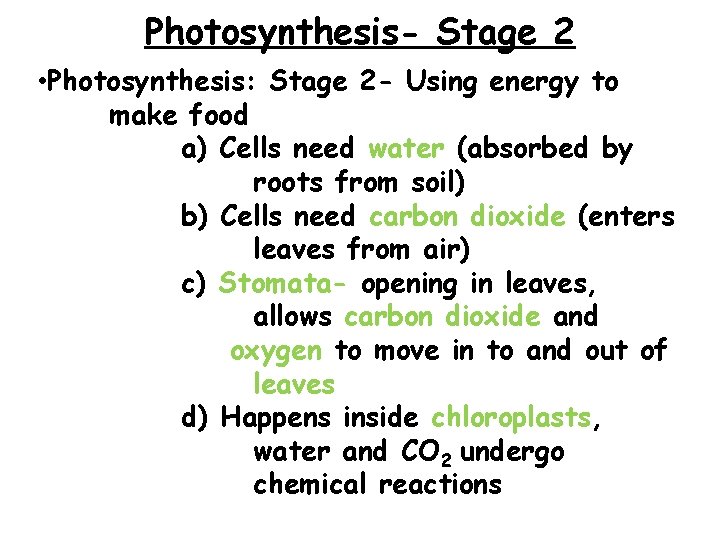 Photosynthesis- Stage 2

•Photosynthesis: Stage 2- Using energy to make food

a) Cells need water (absorbed by roots from soil)

b) Cells need carbon dioxide (enters leaves from air)

c) Stomata- opening in leaves, allows carbon dioxide and oxygen to move in to and out of leaves

d) Happens inside chloroplasts, water and $CO_2$ undergo chemical reactions